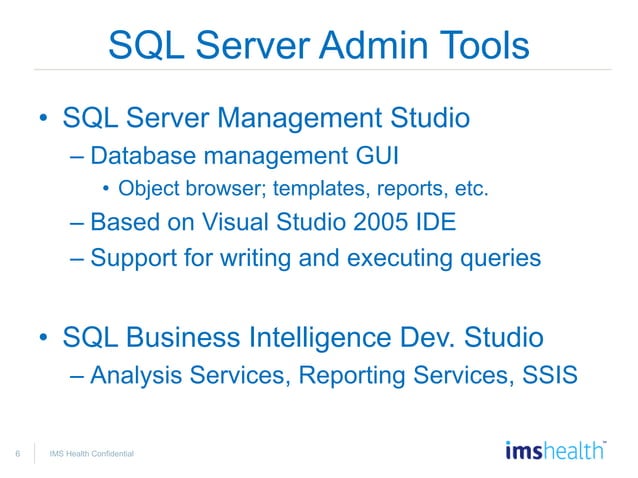 SQL Server Admin Tools

• SQL Server Management Studio
– Database management GUI
• Object browser; templates, reports, etc.
– Based on Visual Studio 2005 IDE
– Support for writing and executing queries

• SQL Business Intelligence Dev. Studio
– Analysis Services, Reporting Services, SSIS

6 IMS Health Confidential

imshealth™